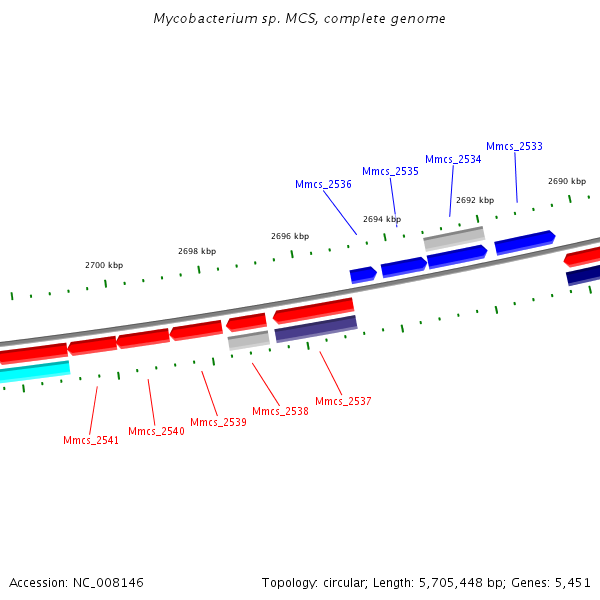 Mycobacterium sp. MCS, complete genome

Mmcs_2533
Mmcs_2534
Mmcs_2535
Mmcs_2536
2690 kbp
2692 kbp
2694 kbp
2696 kbp
2698 kbp
2700 kbp

Mmcs_2537
Mmcs_2538
Mmcs_2539
Mmcs_2540
Mmcs_2541

Accession: NC_008146

Topology: circular; Length: 5,705,448 bp; Genes: 5,451